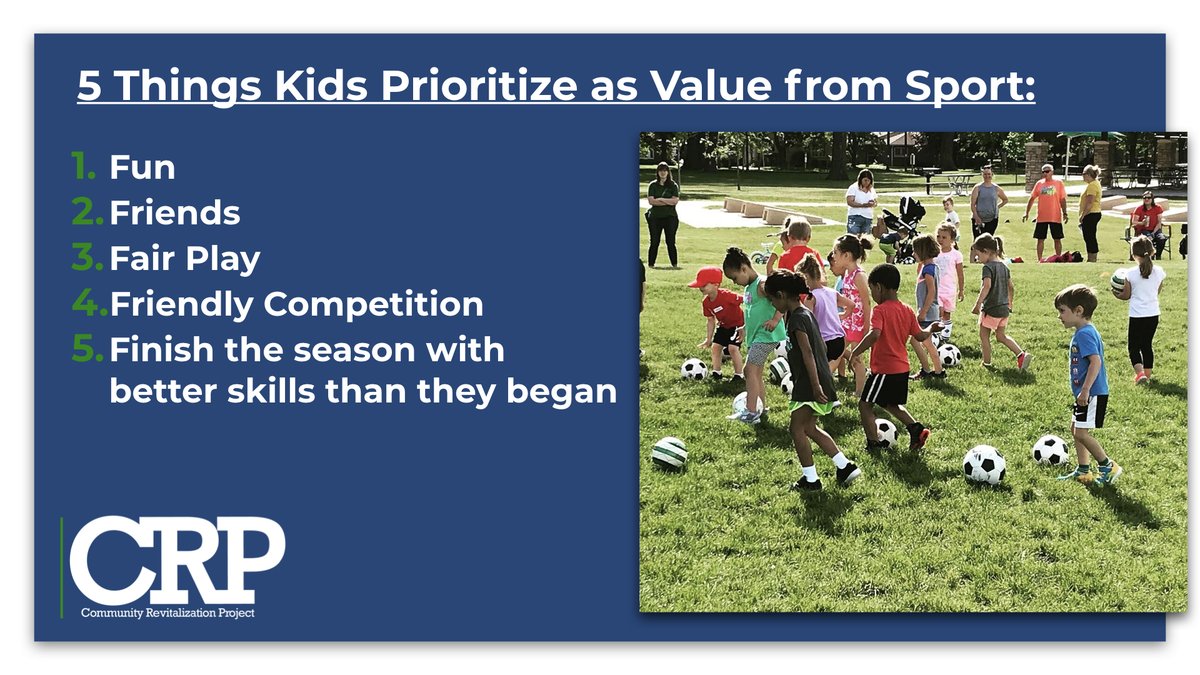 5 Things Kids Prioritize as Value from Sport:

1. Fun
2. Friends
3. Fair Play
4. Friendly Competition
5. Finish the season with better skills than they began

CRP
Community Revitalization Project